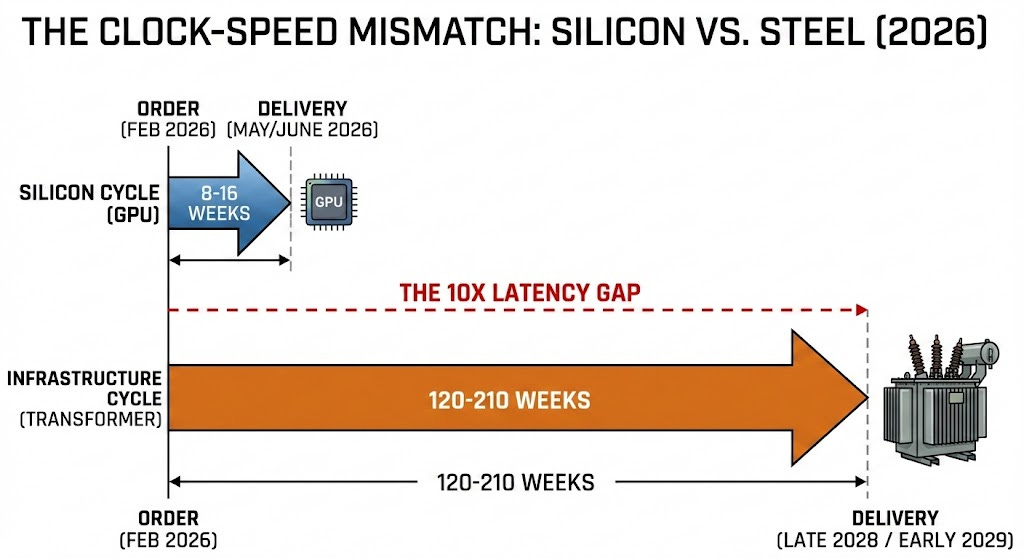 THE CLOCK-SPEED MISMATCH: SILICON VS. STEEL (2026)

ORDER
(FEB 2026)

DELIVERY
(MAY/JUNE 2026)

SILICON CYCLE
(GPU)

8-16
WEEKS

GPU

THE 10X LATENCY GAP

INFRASTRUCTURE
CYCLE
(TRANSFORMER)

120-210 WEEKS

120-210 WEEKS

ORDER
(FEB 2026)

DELIVERY
(LATE 2028 / EARLY 2029)